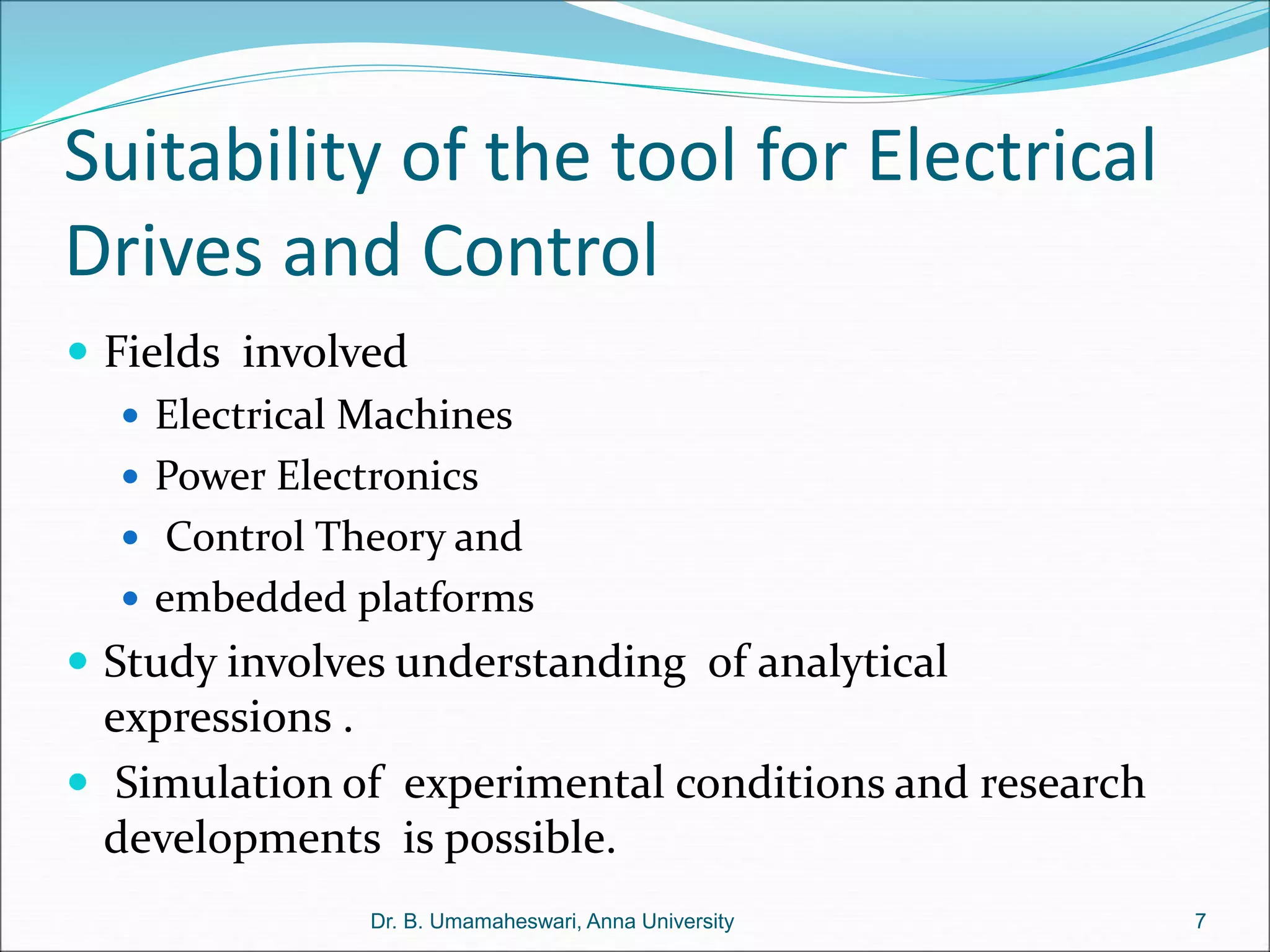 Suitability of the tool for Electrical Drives and Control

- Fields involved
  - Electrical Machines
  - Power Electronics
  - Control Theory and
  - embedded platforms
- Study involves understanding of analytical expressions .
- Simulation of experimental conditions and research developments is possible.

Dr. B. Umamaheswari, Anna University

7